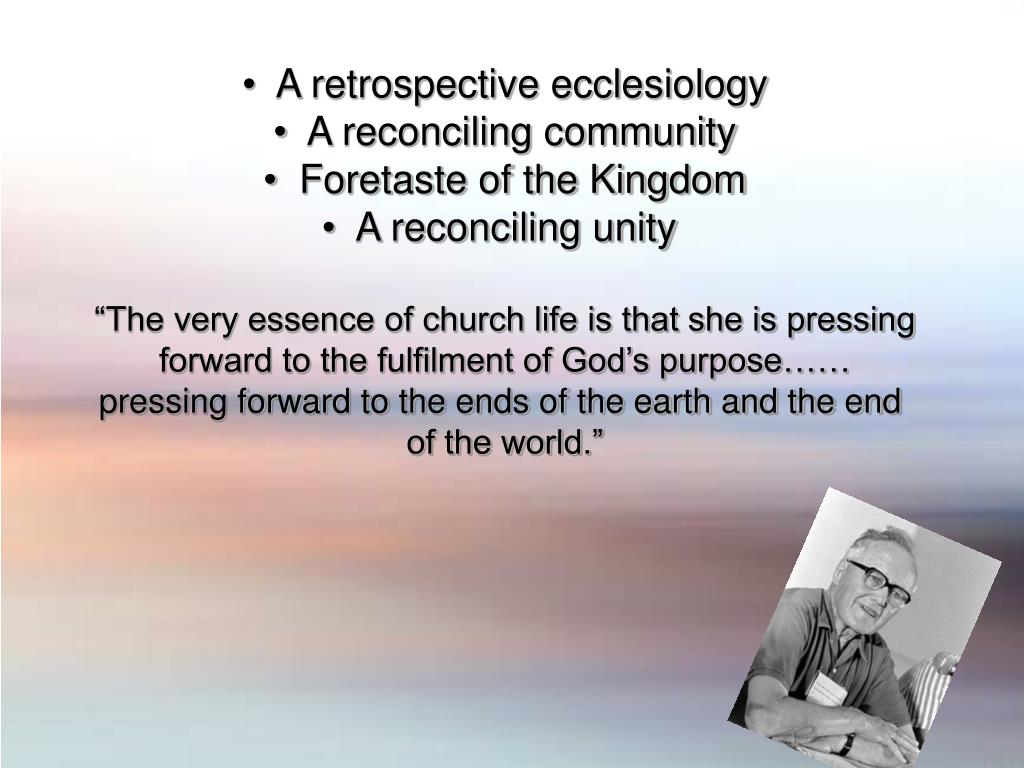 • A retrospective ecclesiology
• A reconciling community
• Foretaste of the Kingdom
• A reconciling unity

“The very essence of church life is that she is pressing forward to the fulfilment of God’s purpose…… pressing forward to the ends of the earth and the end of the world.”